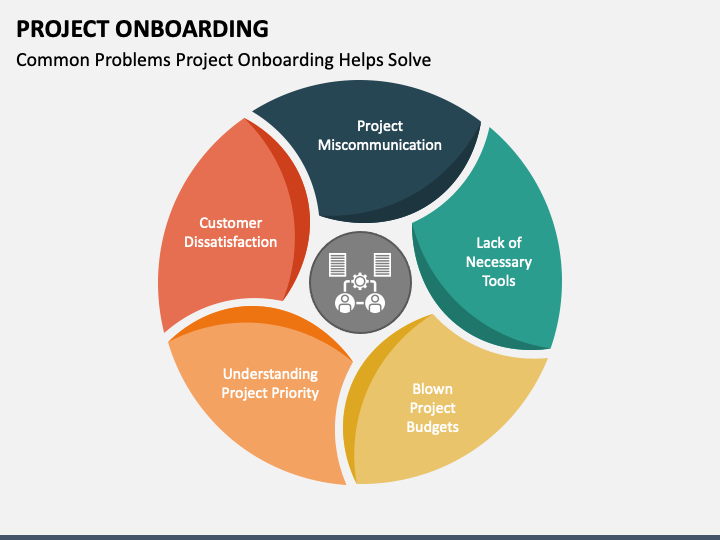 PROJECT ONBOARDING

Common Problems Project Onboarding Helps Solve

Project Miscommunication

Lack of Necessary Tools

Blown Project Budgets

Understanding Project Priority

Customer Dissatisfaction